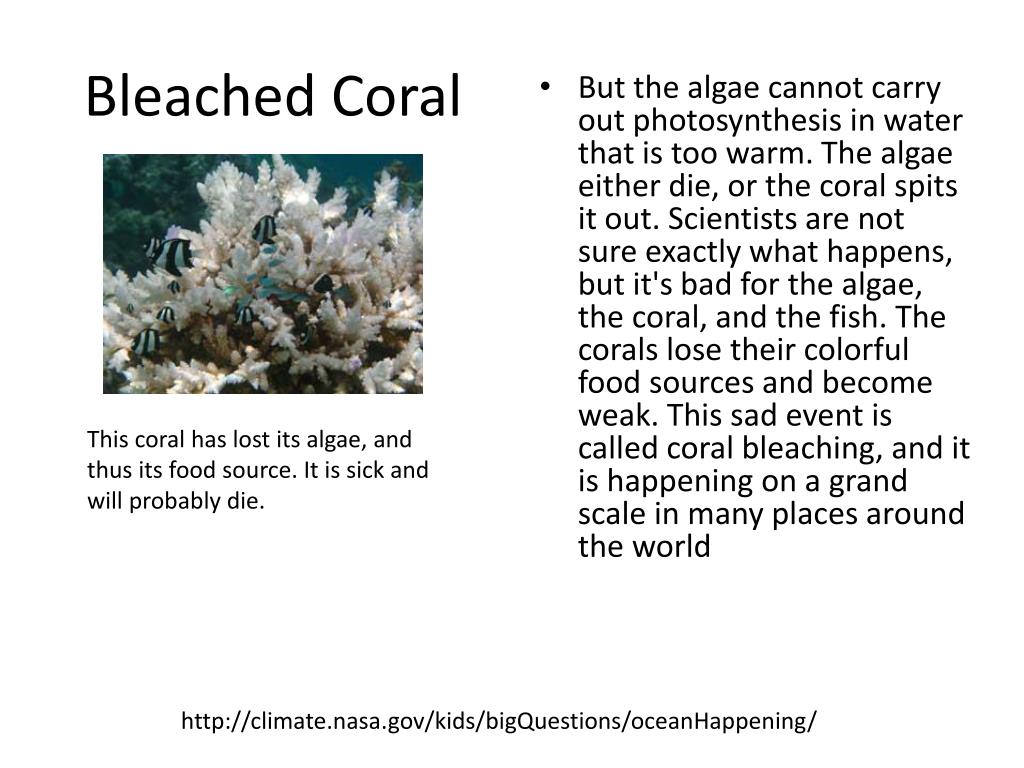 Bleached Coral

This coral has lost its algae, and thus its food source. It is sick and will probably die.

• But the algae cannot carry out photosynthesis in water that is too warm. The algae either die, or the coral spits it out. Scientists are not sure exactly what happens, but it's bad for the algae, the coral, and the fish. The corals lose their colorful food sources and become weak. This sad event is called coral bleaching, and it is happening on a grand scale in many places around the world

http://climate.nasa.gov/kids/bigQuestions/oceanHappening/